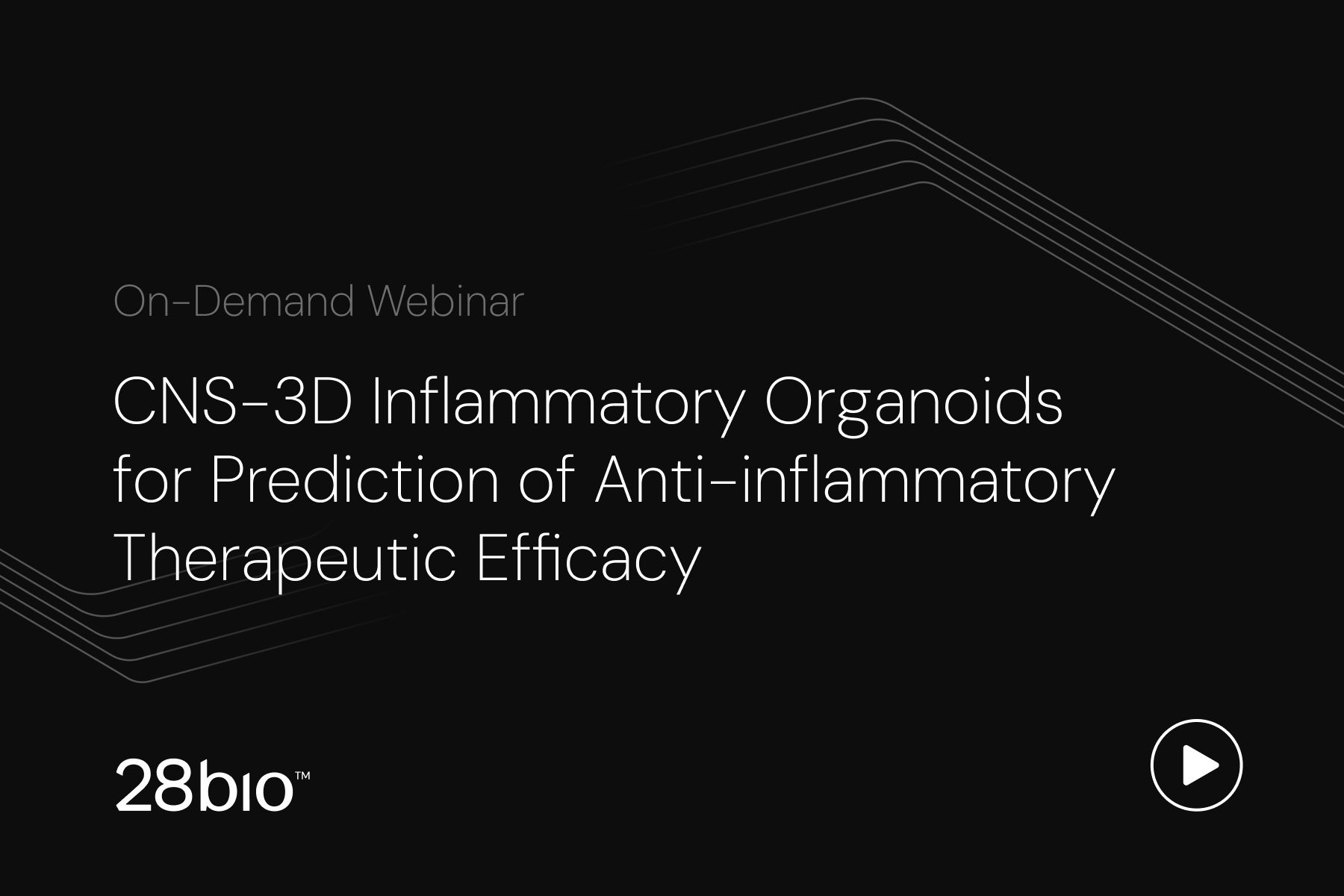 On-Demand Webinar

CNS-3D Inflammatory Organoids for Prediction of Anti-inflammatory Therapeutic Efficacy

28bio™